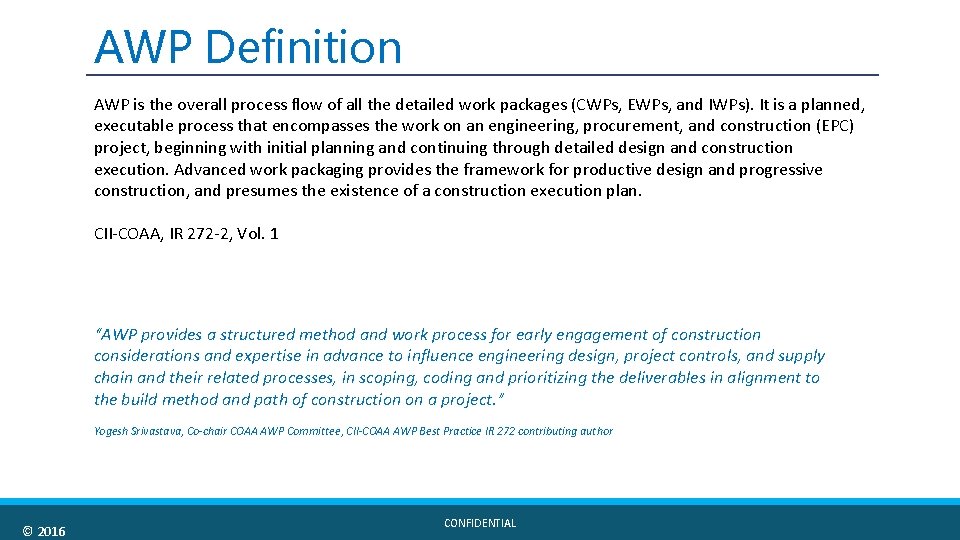 AWP Definition

AWP is the overall process flow of all the detailed work packages (CWPs, EWPs, and IWPs). It is a planned, executable process that encompasses the work on an engineering, procurement, and construction (EPC) project, beginning with initial planning and continuing through detailed design and construction execution. Advanced work packaging provides the framework for productive design and progressive construction, and presumes the existence of a construction execution plan.

CII-COAA, IR 272-2, Vol. 1

"AWP provides a structured method and work process for early engagement of construction considerations and expertise in advance to influence engineering design, project controls, and supply chain and their related processes, in scoping, coding and prioritizing the deliverables in alignment to the build method and path of construction on a project."

Yogesh Srivastava, Co-chair COAA AWP Committee, CII-COAA AWP Best Practice IR 272 contributing author

© 2016

CONFIDENTIAL